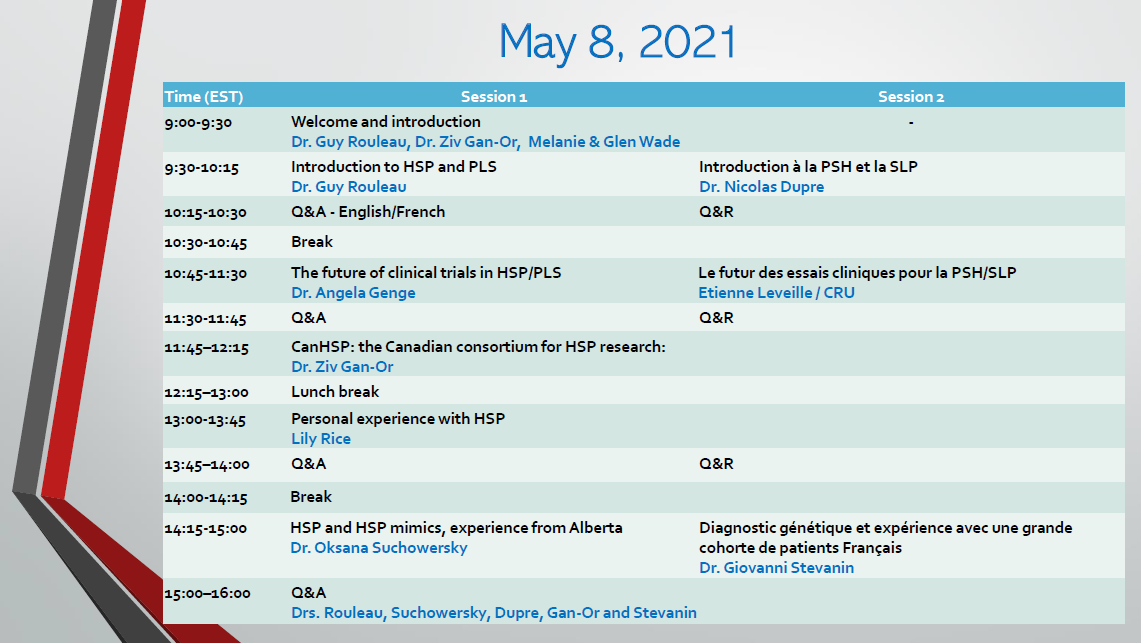 May 8, 2021

| Time (EST) | Session 1 | Session 2 |
|---|---|---|
| 9:00-9:30 | Welcome and introduction Dr. Guy Rouleau, Dr. Ziv Gan-Or, Melanie & Glen Wade | - |
| 9:30-10:15 | Introduction to HSP and PLS Dr. Guy Rouleau | Introduction à la PSH et la SLP Dr. Nicolas Dupre |
| 10:15-10:30 | Q&A - English/French | Q&R |
| 10:30-10:45 | Break | |
| 10:45-11:30 | The future of clinical trials in HSP/PLS Dr. Angela Genge | Le futur des essais cliniques pour la PSH/SLP Etienne Leveille / CRU |
| 11:30-11:45 | Q&A | Q&R |
| 11:45–12:15 | CanHSP: the Canadian consortium for HSP research: Dr. Ziv Gan-Or | |
| 12:15–13:00 | Lunch break | |
| 13:00-13:45 | Personal experience with HSP Lily Rice | |
| 13:45–14:00 | Q&A | Q&R |
| 14:00-14:15 | Break | |
| 14:15-15:00 | HSP and HSP mimics, experience from Alberta Dr. Oksana Suchowersky | Diagnostic génétique et expérience avec une grande cohorte de patients Français Dr. Giovanni Stevanin |
| 15:00–16:00 | Q&A Drs. Rouleau, Suchowersky, Dupre, Gan-Or and Stevanin | |